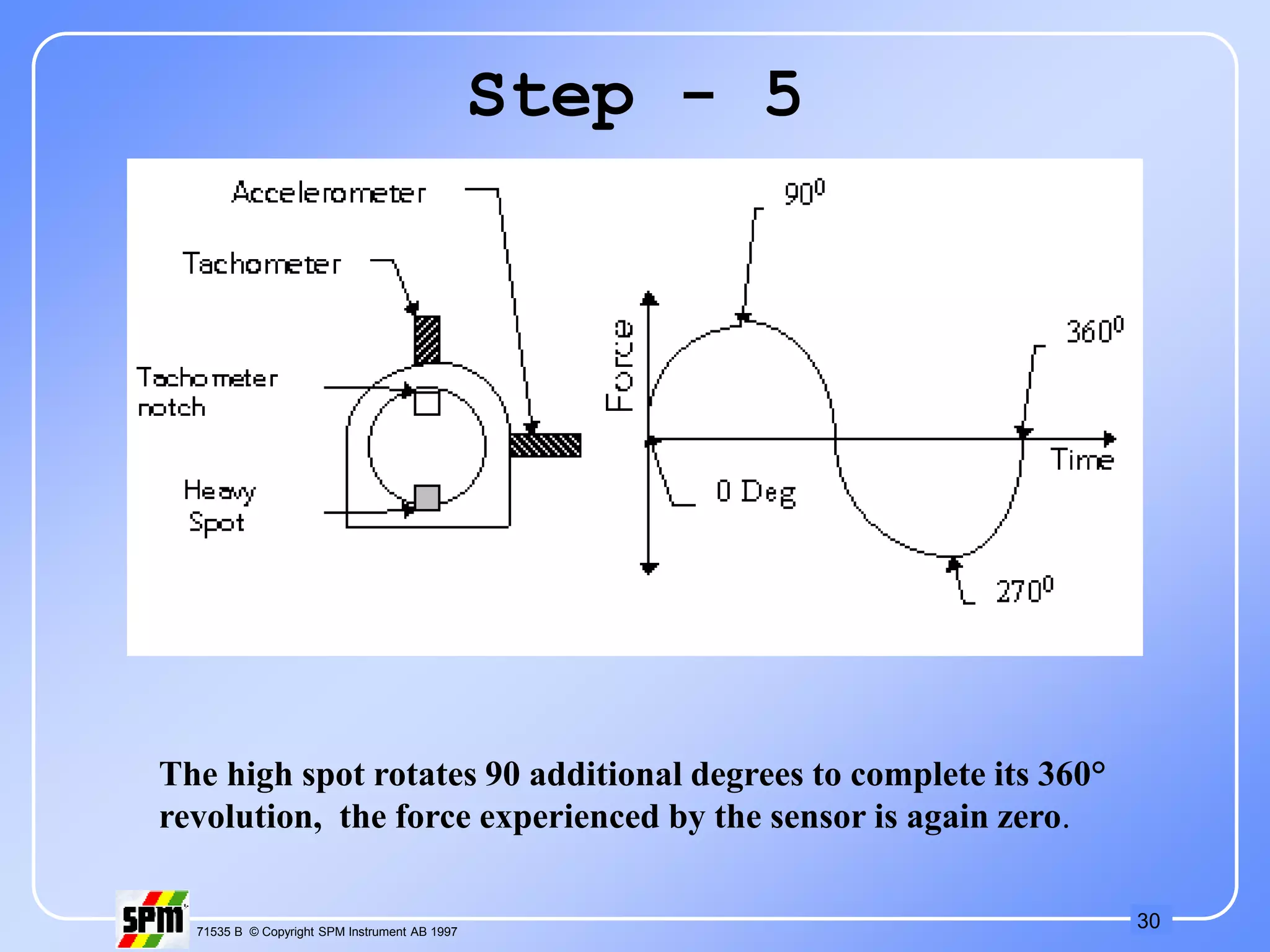 Step - 5

Accelerometer

Tachometer

Tachometer notch

Heavy Spot

Force

$90^0$

$360^0$

Time

0 Deg

$270^0$

The high spot rotates 90 additional degrees to complete its 360° revolution, the force experienced by the sensor is again zero.

SPM

71535 B © Copyright SPM Instrument AB 1997

30